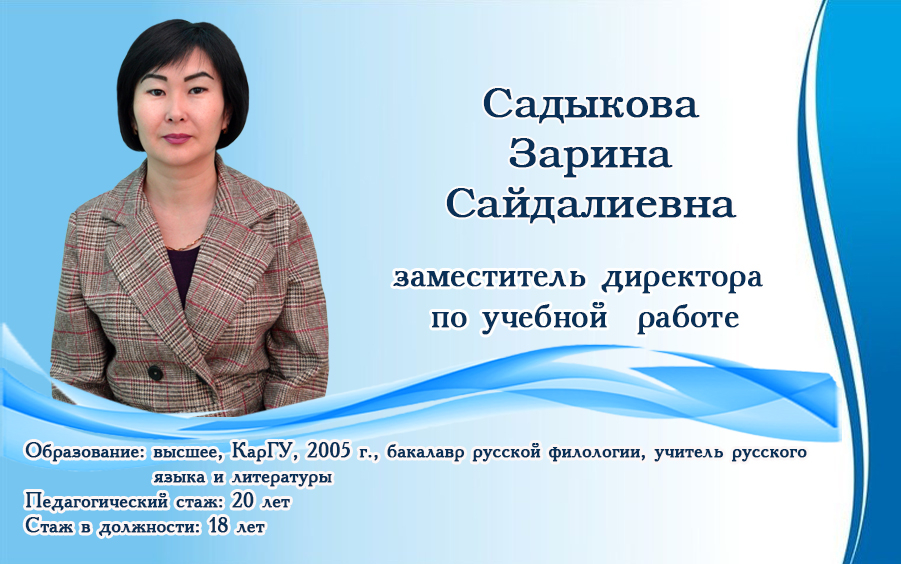 Садыкова
Зарина
Сайдалиевна

заместитель директора
по учебной работе

Образование: высшее, КарГУ, 2005 г., бакалавр русской филологии, учитель русского языка и литературы
Педагогический стаж: 20 лет
Стаж в должности: 18 лет